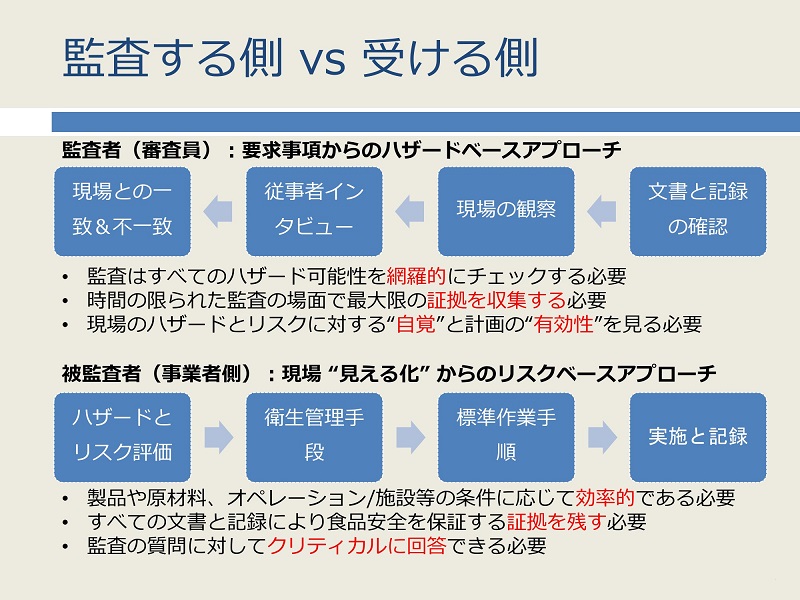 監査する側 vs 受ける側

監査者（審査員）：要求事項からのハザードベースアプローチ

現場との一致＆不一致

従事者インタビュー

現場の観察

文書と記録の確認

• 監査はすべてのハザード可能性を網羅的にチェックする必要
• 時間の限られた監査の場面で最大限の証拠を収集する必要
• 現場のハザードとリスクに対する“自覚”と計画の“有効性”を見る必要

被監査者（事業者側）：現場 “見える化” からのリスクベースアプローチ

ハザードとリスク評価

衛生管理手段

標準作業手順

実施と記録

• 製品や原材料、オペレーション/施設等の条件に応じて効率的である必要
• すべての文書と記録により食品安全を保証する証拠を残す必要
• 監査の質問に対してクリティカルに回答できる必要